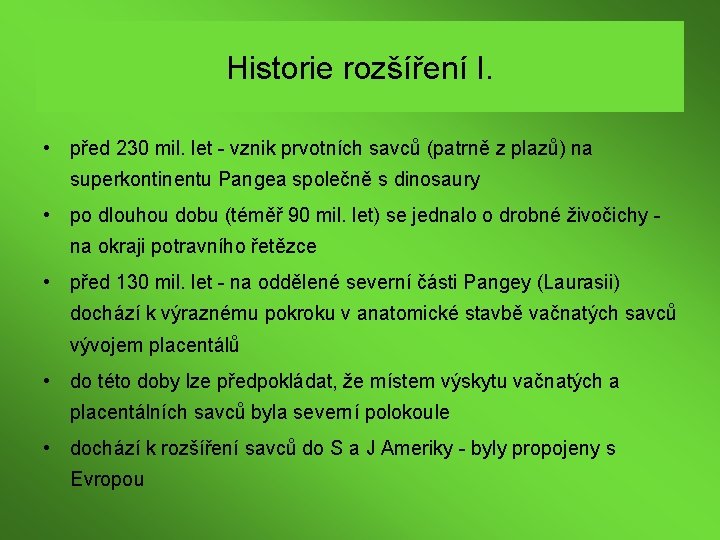 Historie rozšíření I.

• před 230 mil. let - vznik prvotních savců (patrně z plazů) na superkontinentu Pangea společně s dinosaury

• po dlouhou dobu (téměř 90 mil. let) se jednalo o drobné živočichy - na okraji potravního řetězce

• před 130 mil. let - na oddělené severní části Pangey (Laurasii) dochází k výraznému pokroku v anatomické stavbě vačnatých savců vývojem placentálů

• do této doby lze předpokládat, že místem výskytu vačnatých a placentálních savců byla severní polokoule

• dochází k rozšíření savců do S a J Ameriky - byly propojeny s Evropou